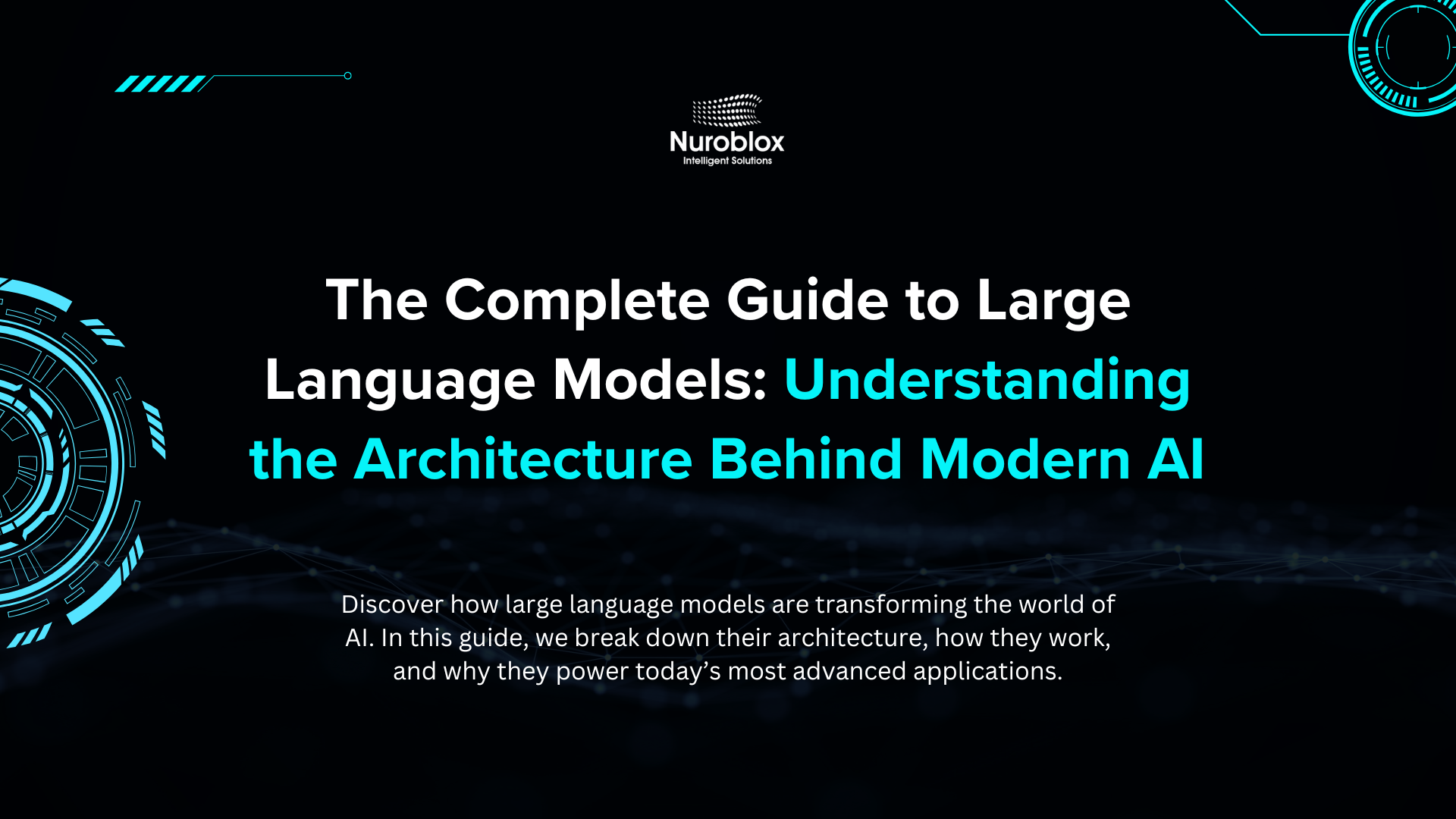 Nuroblox
Intelligent Solutions

The Complete Guide to Large Language Models: Understanding the Architecture Behind Modern AI

Discover how large language models are transforming the world of AI. In this guide, we break down their architecture, how they work, and why they power today's most advanced applications.